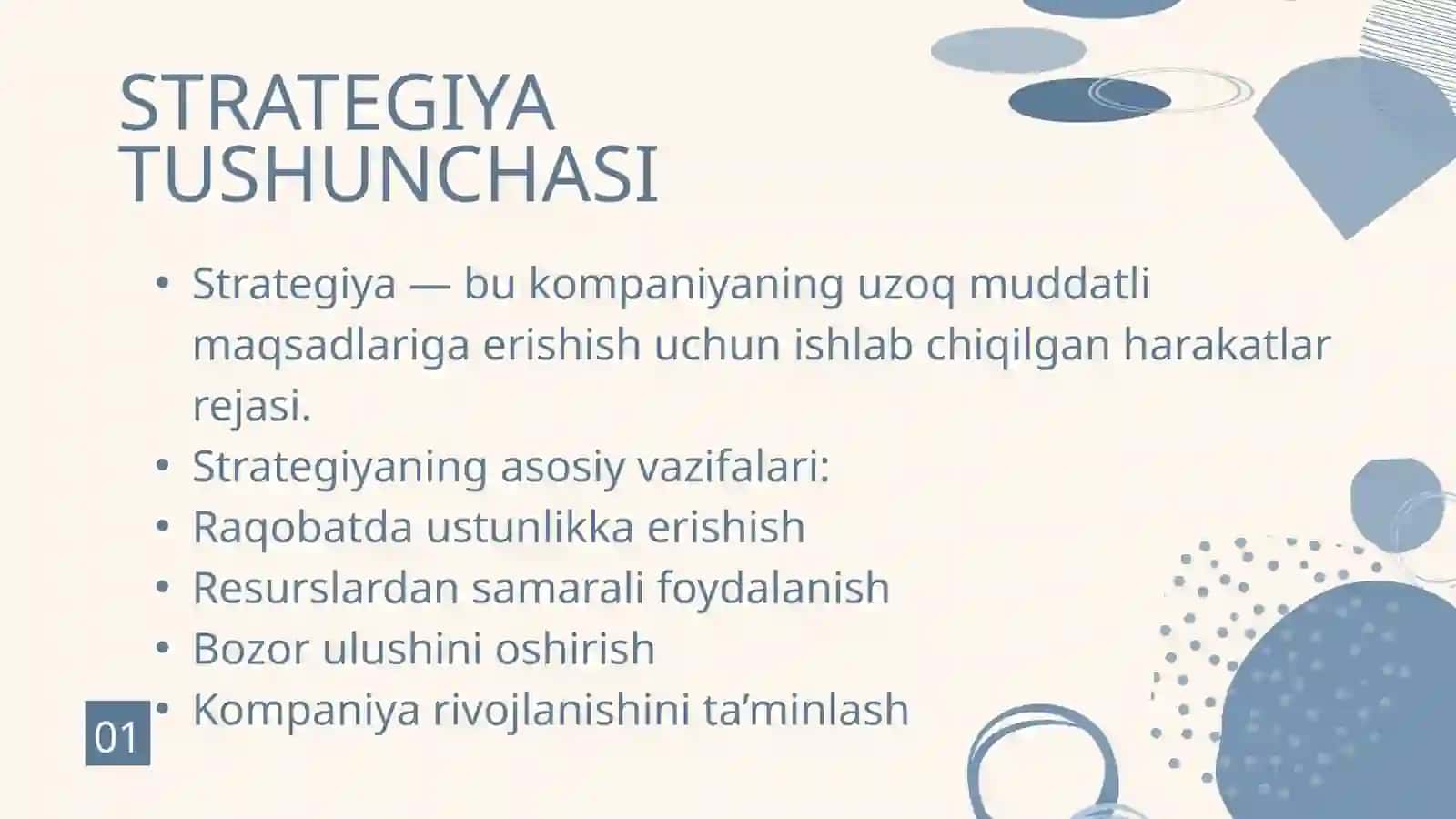 STRATEGIYA TUSHUNCHASI

• Strategiya — bu kompaniyaning uzoq muddatli maqsadlariga erishish uchun ishlab chiqilgan harakatlar rejasi.
• Strategiyaning asosiy vazifalari:
• Raqobatda ustunlikka erishish
• Resurslardan samarali foydalanish
• Bozor ulushini oshirish
• Kompaniya rivojlanishini ta’minlash

01